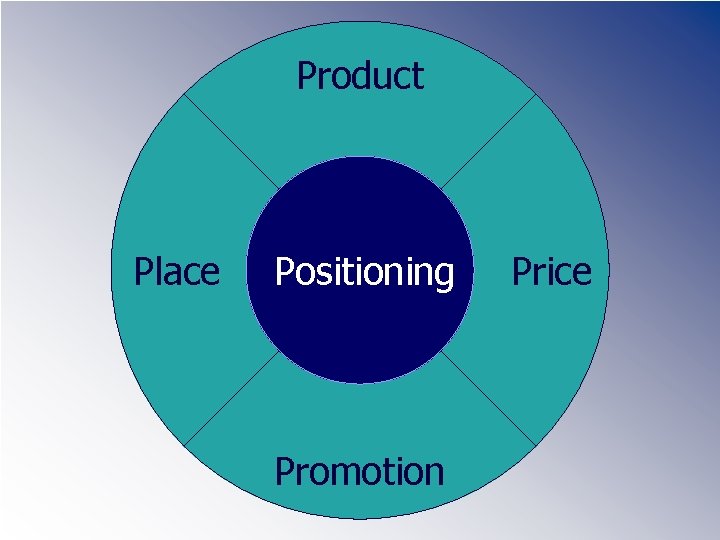 Product

Place

Positioning

Price

Promotion